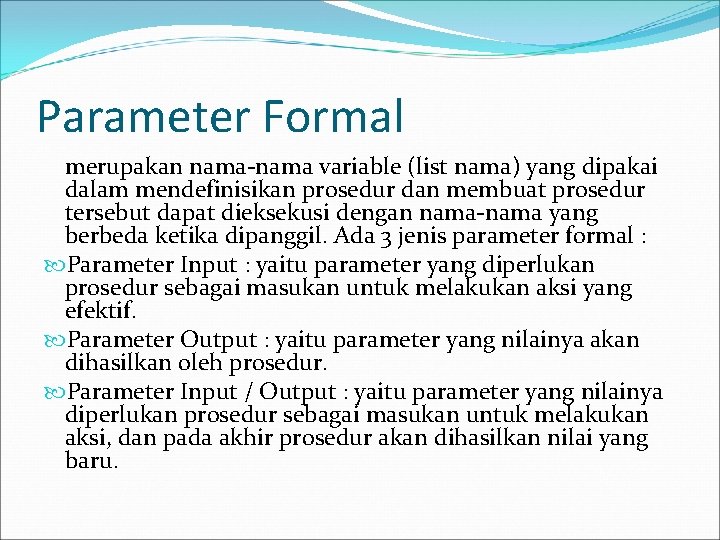 Parameter Formal

merupakan nama-nama variable (list nama) yang dipakai dalam mendefinisikan prosedur dan membuat prosedur tersebut dapat dieksekusi dengan nama-nama yang berbeda ketika dipanggil. Ada 3 jenis parameter formal :

Parameter Input : yaitu parameter yang diperlukan prosedur sebagai masukan untuk melakukan aksi yang efektif.

Parameter Output : yaitu parameter yang nilainya akan dihasilkan oleh prosedur.

Parameter Input / Output : yaitu parameter yang nilainya diperlukan prosedur sebagai masukan untuk melakukan aksi, dan pada akhir prosedur akan dihasilkan nilai yang baru.